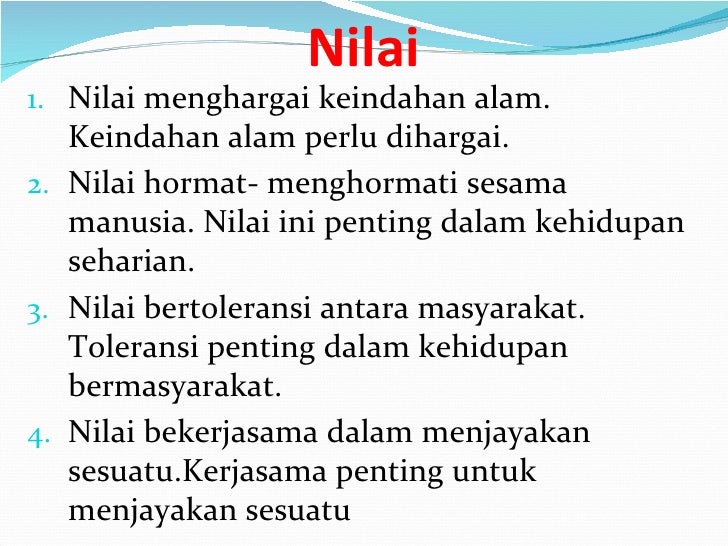 Nilai

1. Nilai menghargai keindahan alam. Keindahan alam perlu dihargai.
2. Nilai hormat- menghormati sesama manusia. Nilai ini penting dalam kehidupan seharian.
3. Nilai bertoleransi antara masyarakat. Toleransi penting dalam kehidupan bermasyarakat.
4. Nilai bekerjasama dalam menjayakan sesuatu.Kerjasama penting untuk menjayakan sesuatu